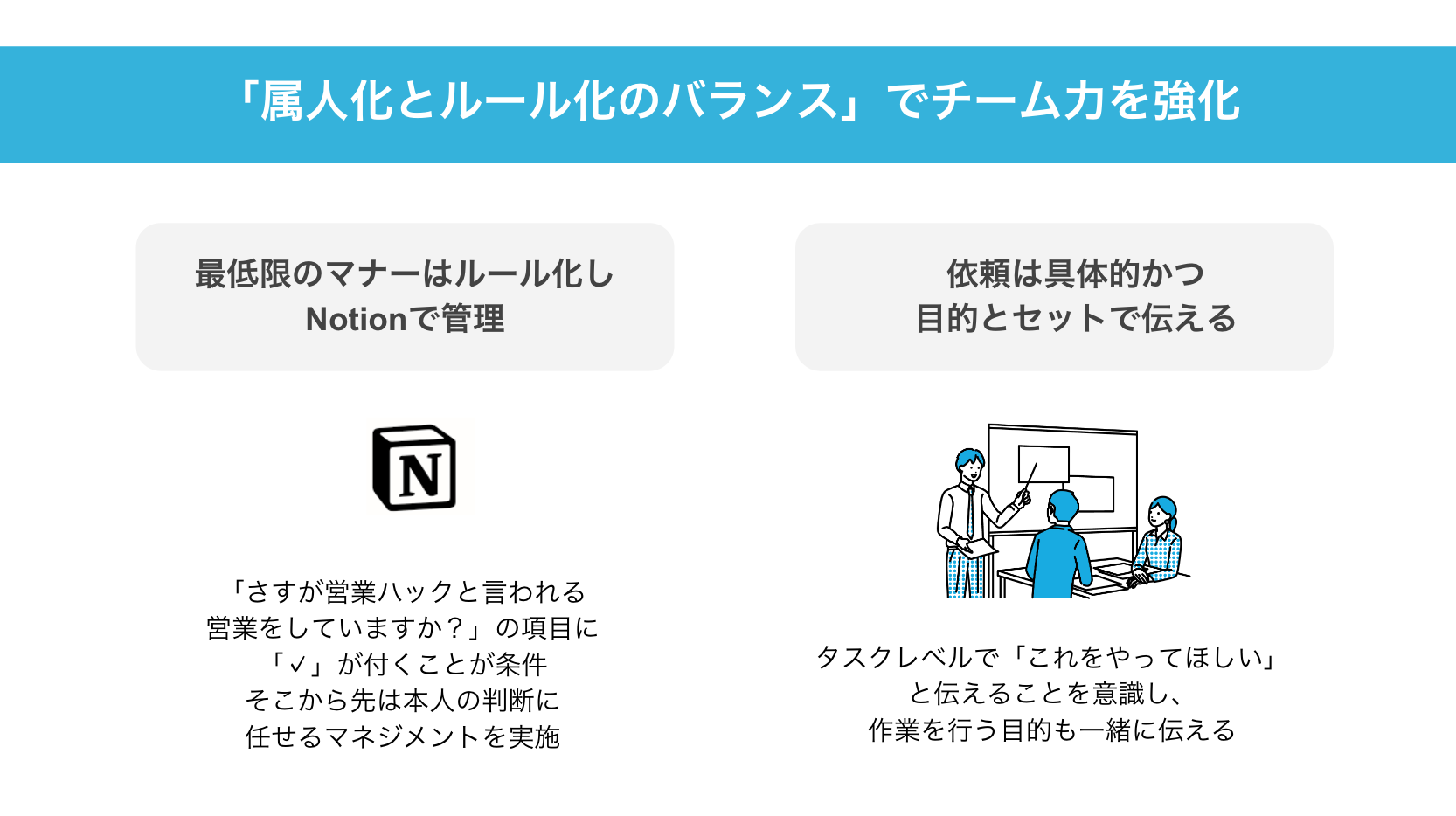 「属人化とルール化のバランス」でチーム力を強化

最低限のマナーはルール化し
Notionで管理

N

「さすが営業ハックと言われる
営業をしていますか？」の項目に
「✓」が付くことが条件
そこから先は本人の判断に
任せるマネジメントを実施

依頼は具体的かつ
目的とセットで伝える

タスクレベルで「これをやってほしい」
と伝えることを意識し、
作業を行う目的も一緒に伝える